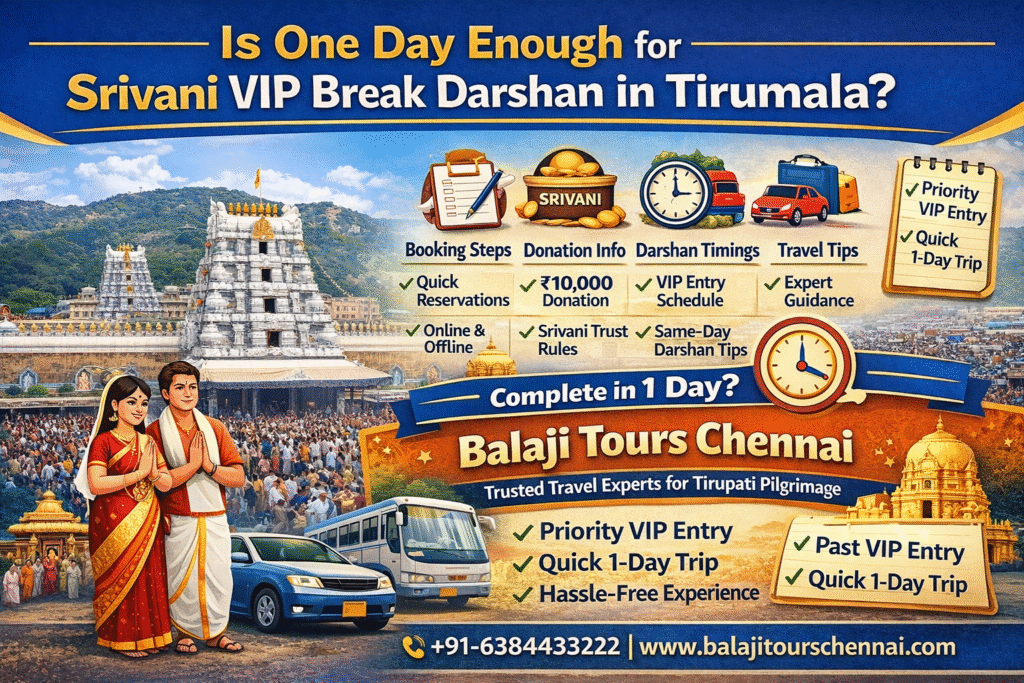 Is One Day Enough for Srivani VIP Break Darshan in Tirumala?

SRIVANI

Booking Steps
✓ Quick Reservations
✓ Online & Offline

Donation Info
✓ ₹10,000 Donation
✓ Srivani Trust Rules

Darshan Timings
✓ VIP Entry Schedule
✓ Same-Day Darshan Tips

Travel Tips
✓ Expert Guidance

✓ Priority VIP Entry
✓ Quick 1-Day Trip

Complete in 1 Day?

Balaji Tours Chennai
Trusted Travel Experts for Tirupati Pilgrimage

✓ Priority VIP Entry
✓ Quick 1-Day Trip
✓ Hassle-Free Experience

✓ Past VIP Entry
✓ Quick 1-Day Trip

+91-6384433222 | www.balajitourschennai.com